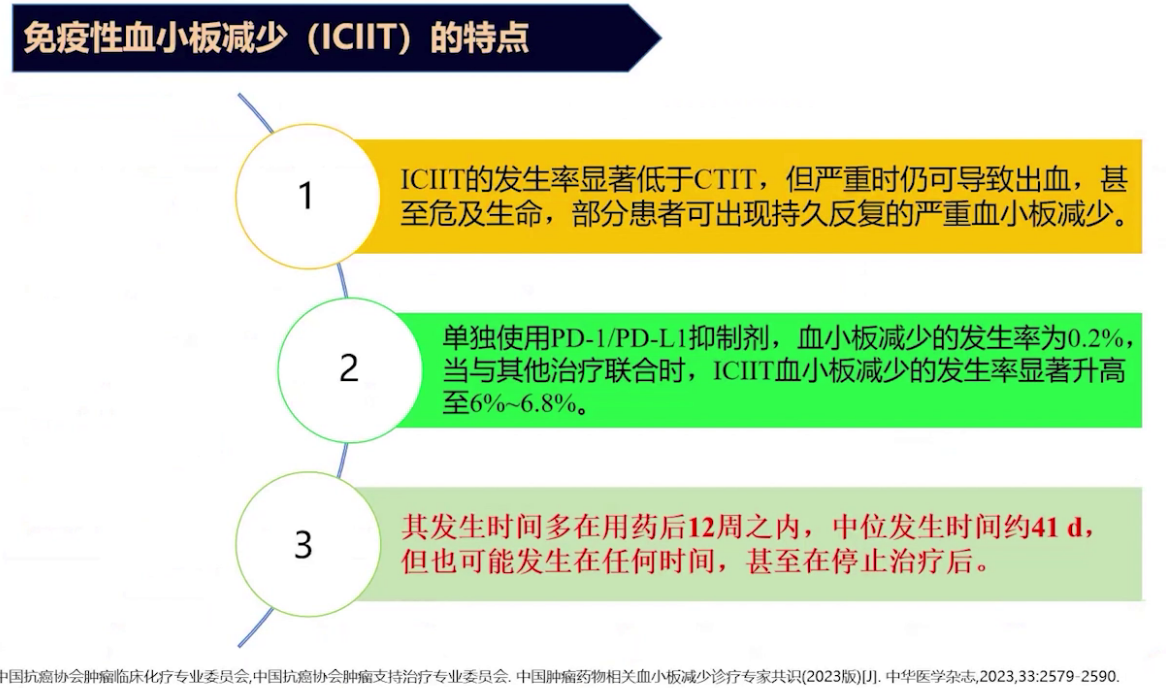 免疫性血小板减少（ICIIT）的特点

1

ICIIT的发生率显著低于CTIT，但严重时仍可导致出血，甚至危及生命，部分患者可出现持久反复的严重血小板减少。

2

单独使用PD-1/PD-L1抑制剂，血小板减少的发生率为0.2%，当与其他治疗联合时，ICIIT血小板减少的发生率显著升高至6%~6.8%。

3

其发生时间多在用药后12周之内，中位发生时间约41 d，但也可能发生在任何时间，甚至在停止治疗后。

中国抗癌协会肿瘤临床化疗专业委员会,中国抗癌协会肿瘤支持治疗专业委员会. 中国肿瘤药物相关血小板减少诊疗专家共识(2023版)[J]. 中华医学杂志,2023,33:2579-2590.